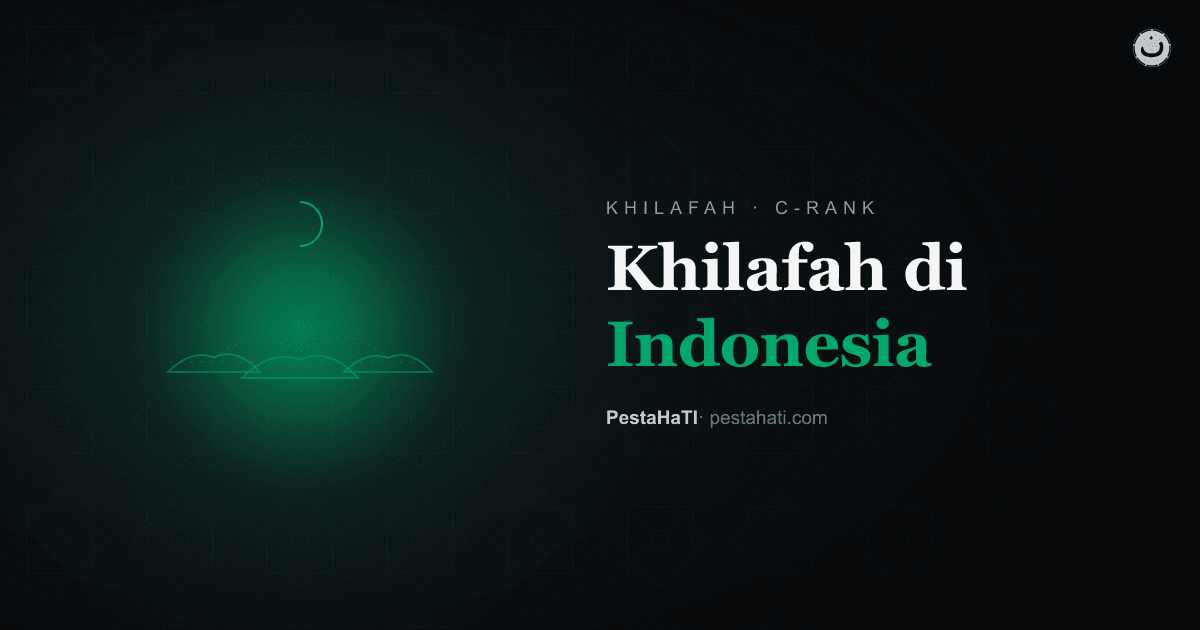 KHILAFAH · C-RANK

Khilafah di Indonesia

PestaHaTI · pestahati.com